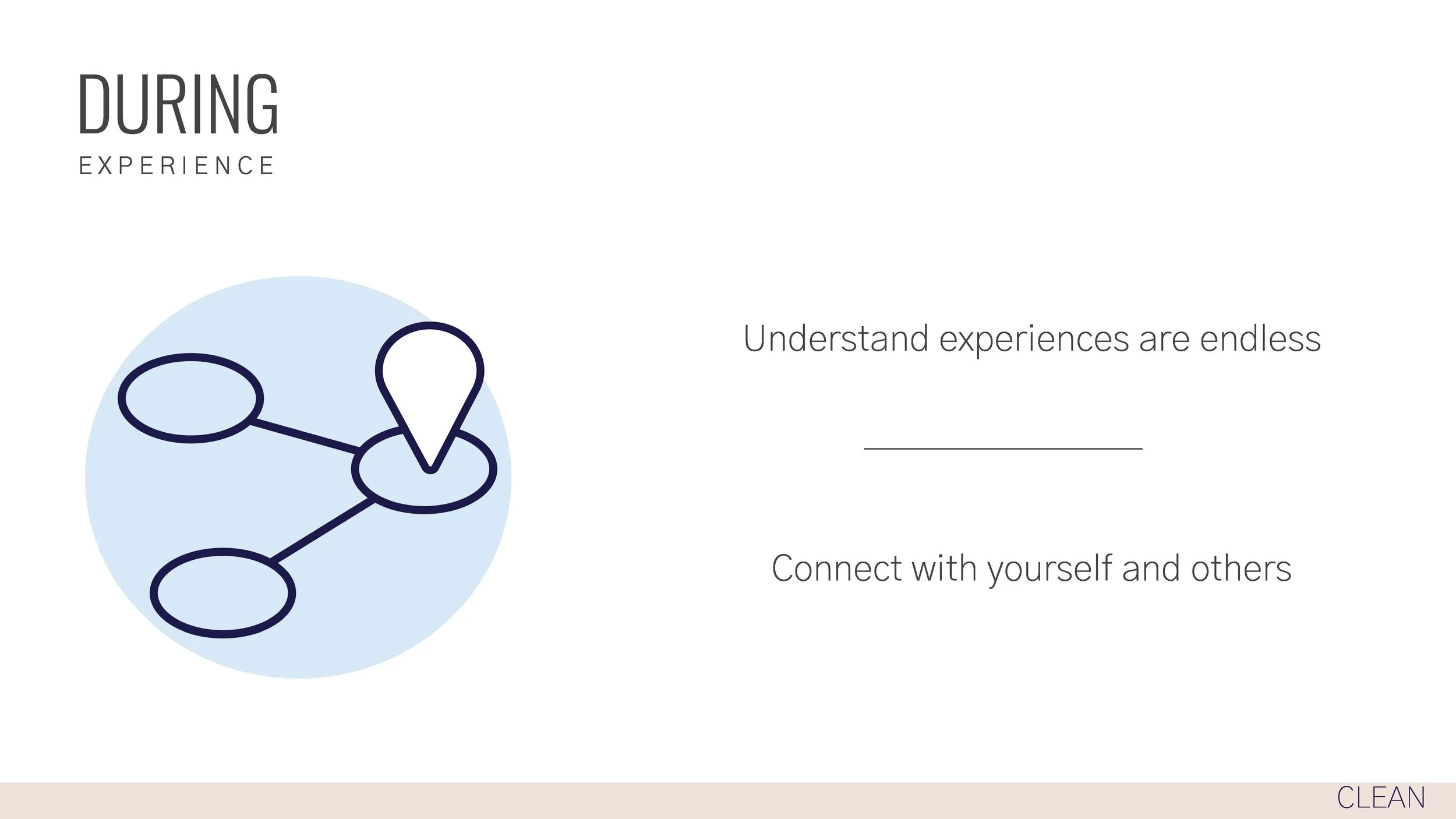 DURING
EXPERIENCE

Understand experiences are endless

Connect with yourself and others

CLEAN